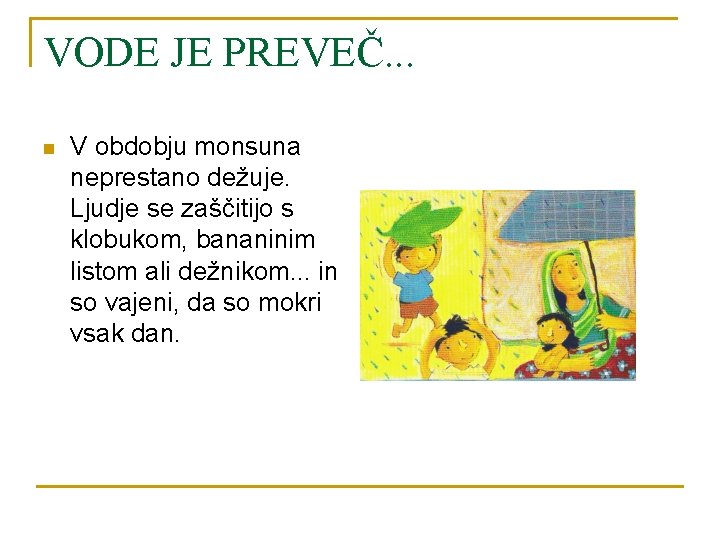 VODE JE PREVEČ...

V obdobju monsuna neprestano dežuje. Ljudje se zaščitijo s klobukom, bananinim listom ali dežnikom... in so vajeni, da so mokri vsak dan.